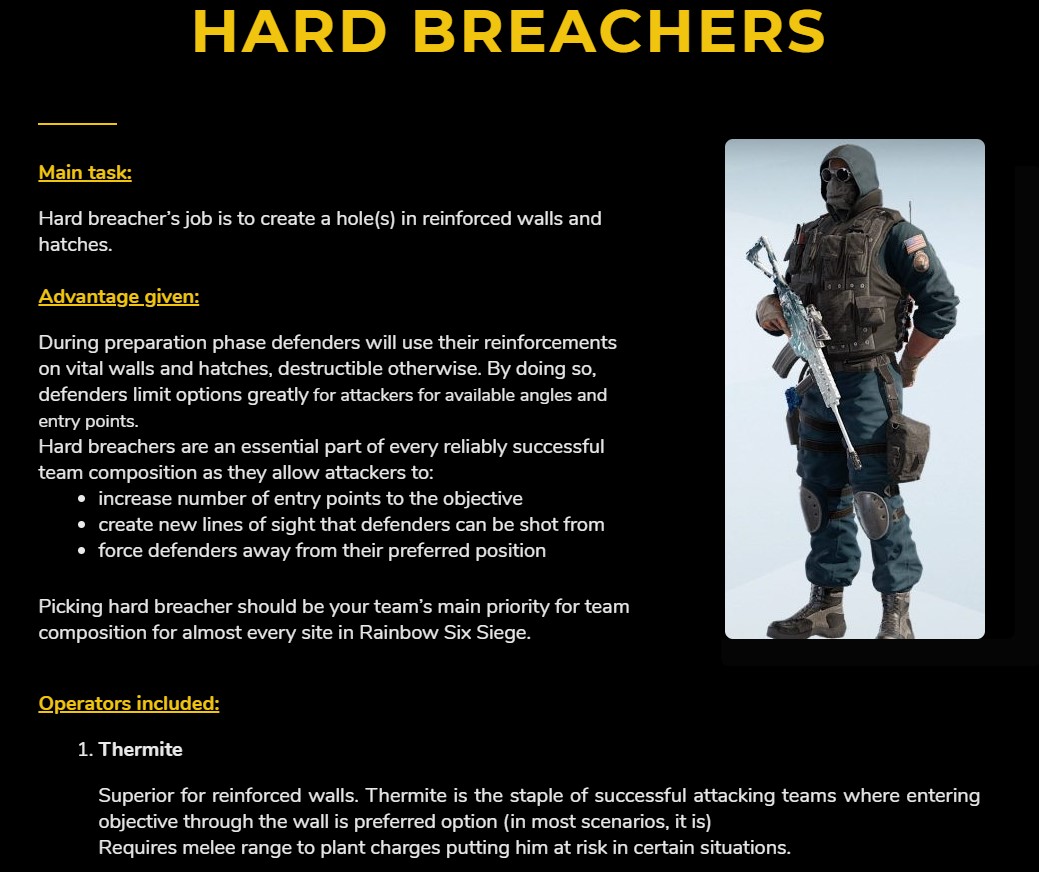 HARD BREACHERS

Main task:

Hard breacher's job is to create a hole(s) in reinforced walls and hatches.

Advantage given:

During preparation phase defenders will use their reinforcements on vital walls and hatches, destructible otherwise. By doing so, defenders limit options greatly for attackers for available angles and entry points.
Hard breachers are an essential part of every reliably successful team composition as they allow attackers to:
- increase number of entry points to the objective
- create new lines of sight that defenders can be shot from
- force defenders away from their preferred position

Picking hard breacher should be your team's main priority for team composition for almost every site in Rainbow Six Siege.

Operators included:

1. Thermite

Superior for reinforced walls. Thermite is the staple of successful attacking teams where entering objective through the wall is preferred option (in most scenarios, it is)
Requires melee range to plant charges putting him at risk in certain situations.